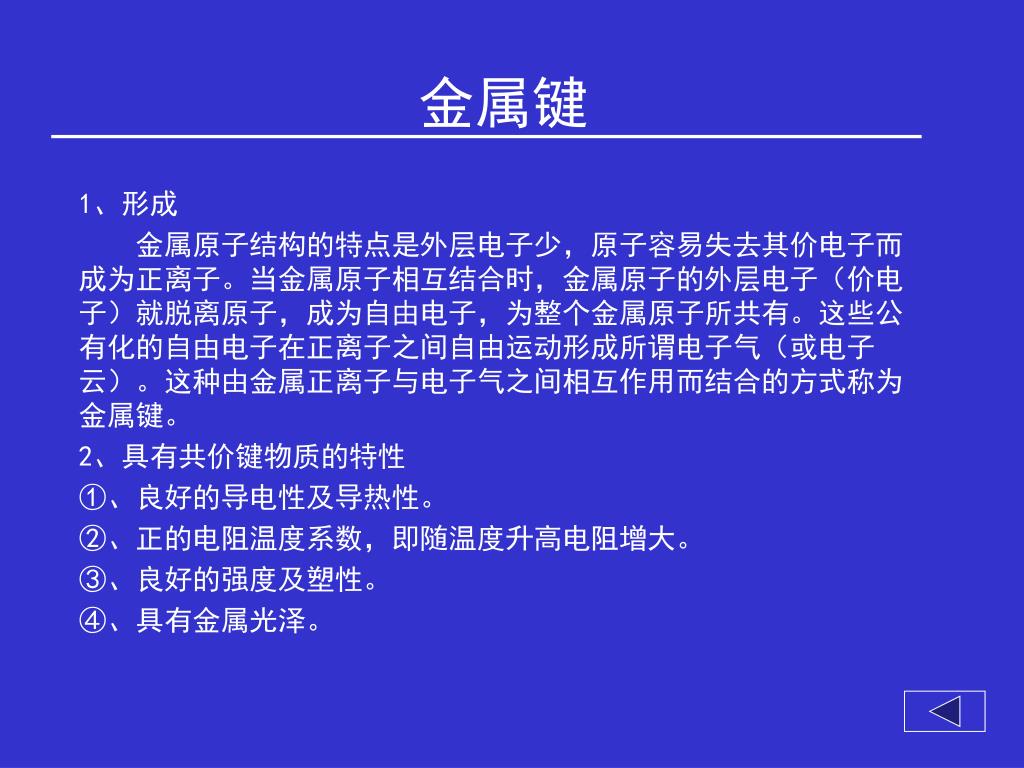 金属键

1、形成

金属原子结构的特点是外层电子少，原子容易失去其价电子而成为正离子。当金属原子相互结合时，金属原子的外层电子（价电子）就脱离原子，成为自由电子，为整个金属原子所共有。这些公有化的自由电子在正离子之间自由运动形成所谓电子气（或电子云）。这种由金属正离子与电子气之间相互作用而结合的方式称为金属键。

2、具有共价键物质的特性

①、良好的导电性及导热性。

②、正的电阻温度系数，即随温度升高电阻增大。

③、良好的强度及塑性。

④、具有金属光泽。